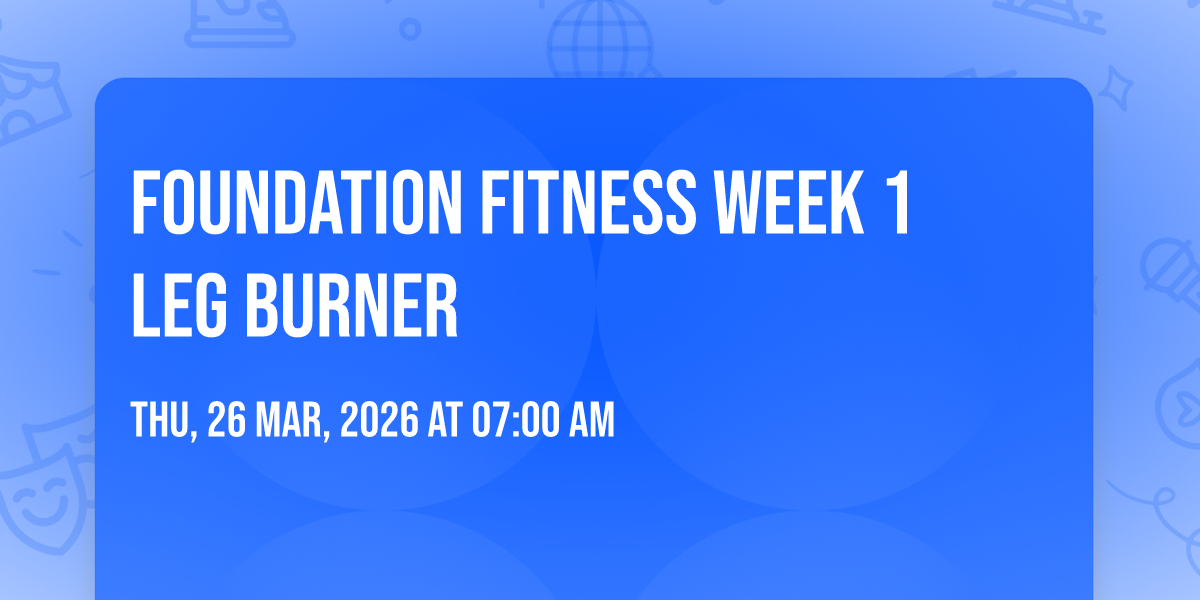 FOUNDATION FITNESS WEEK 1 LEG BURNER

THU, 26 MAR, 2026 AT 07:00 AM